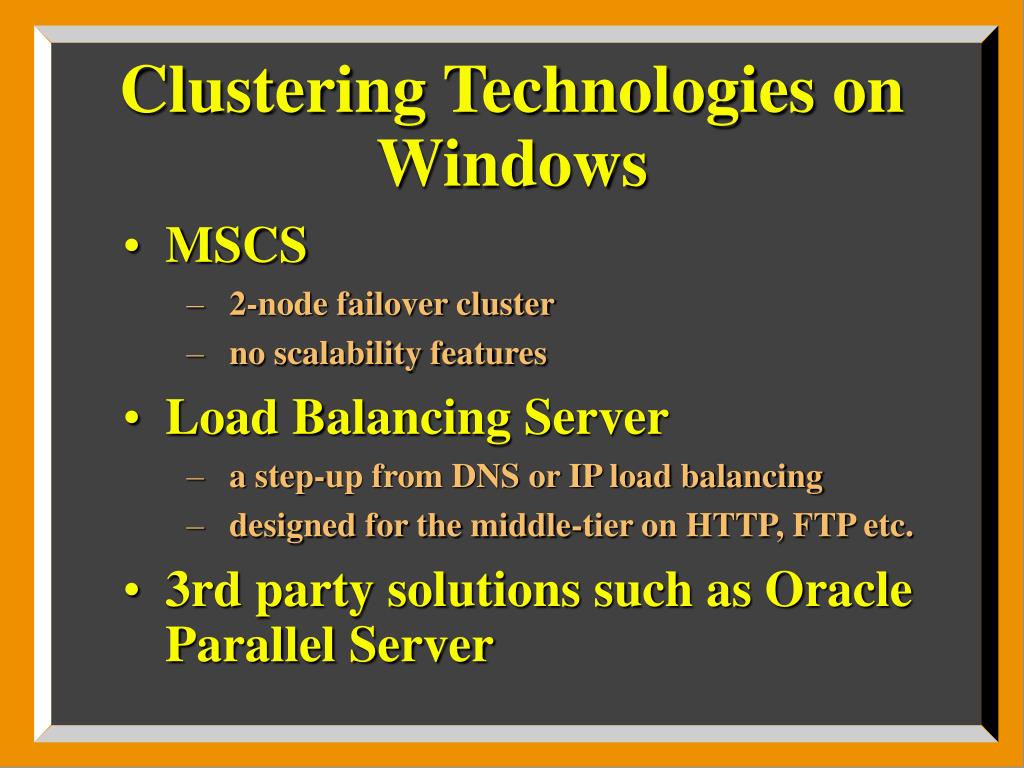 Clustering Technologies on Windows

• MSCS
– 2-node failover cluster
– no scalability features
• Load Balancing Server
– a step-up from DNS or IP load balancing
– designed for the middle-tier on HTTP, FTP etc.
• 3rd party solutions such as Oracle Parallel Server